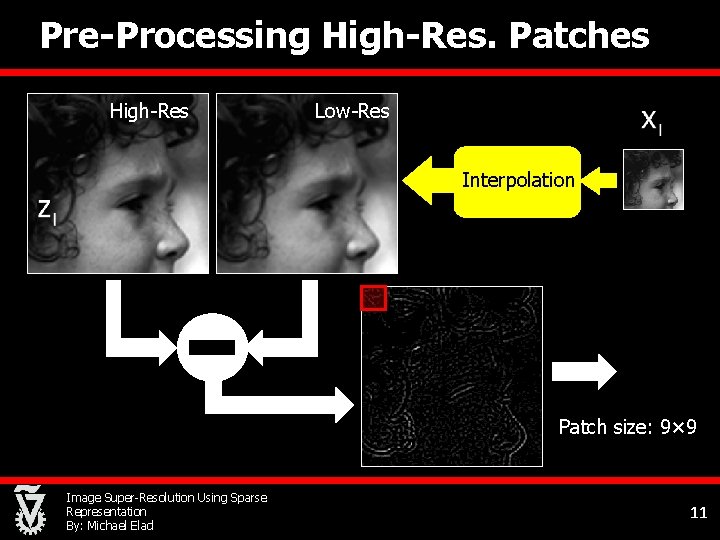 Pre-Processing High-Res. Patches

High-Res

Low-Res

$X_l$

Interpolation

$Z_l$

Patch size: 9×9

Image Super-Resolution Using Sparse Representation
By: Michael Elad

11